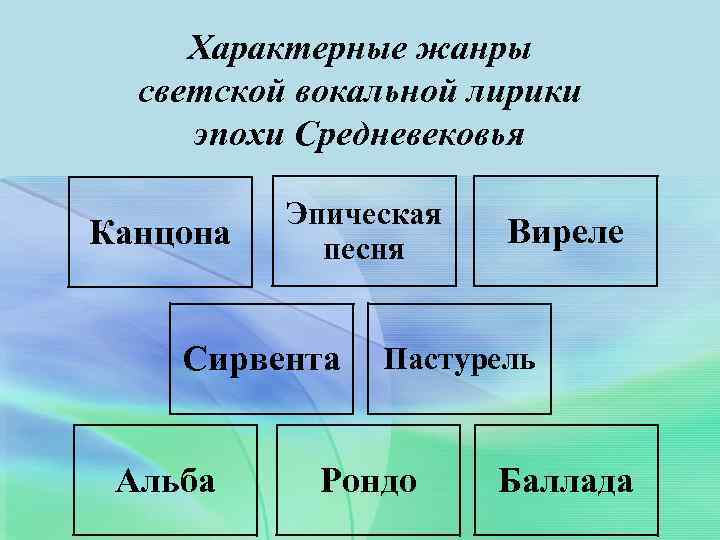 Характерные жанры светской вокальной лирики эпохи Средневековья

Канцона

Эпическая песня

Виреле

Сирвента

Пастурель

Альба

Рондо

Баллада